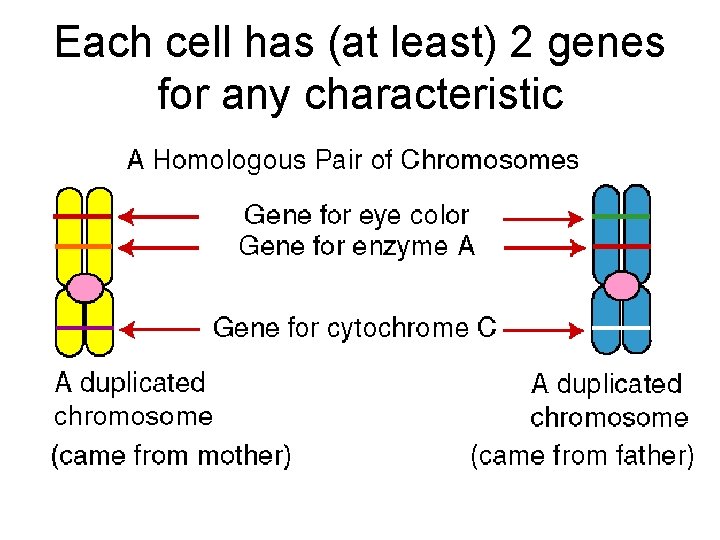 Each cell has (at least) 2 genes for any characteristic

A Homologous Pair of Chromosomes

Gene for eye color
Gene for enzyme A

Gene for cytochrome C

A duplicated chromosome
(came from mother)

A duplicated chromosome
(came from father)